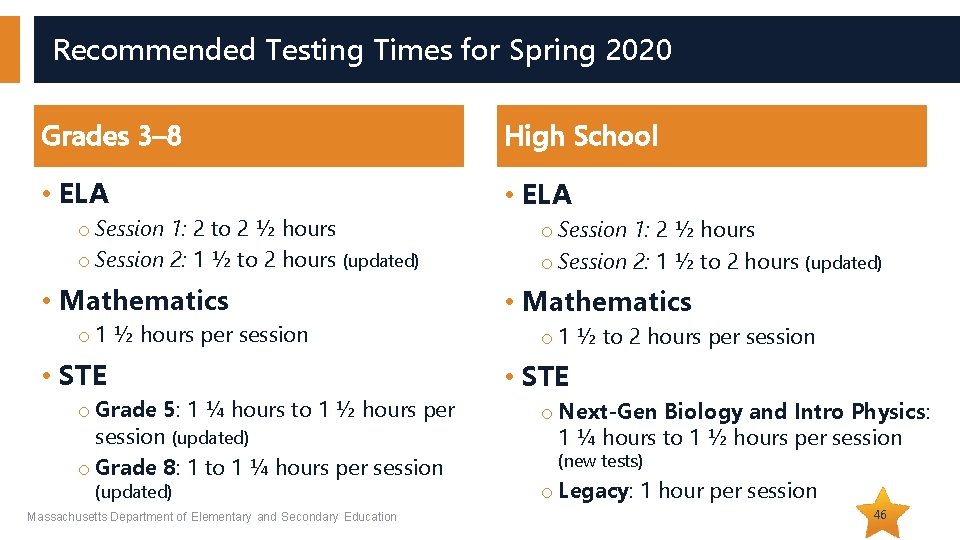 Recommended Testing Times for Spring 2020

Grades 3–8

• ELA
  o Session 1: 2 to 2 ½ hours
  o Session 2: 1 ½ to 2 hours (updated)
• Mathematics
  o 1 ½ hours per session
• STE
  o Grade 5: 1 ¼ hours to 1 ½ hours per session (updated)
  o Grade 8: 1 to 1 ¼ hours per session (updated)

High School

• ELA
  o Session 1: 2 ½ hours
  o Session 2: 1 ½ to 2 hours (updated)
• Mathematics
  o 1 ½ to 2 hours per session
• STE
  o Next-Gen Biology and Intro Physics: 1 ¼ hours to 1 ½ hours per session (new tests)
  o Legacy: 1 hour per session

Massachusetts Department of Elementary and Secondary Education

46